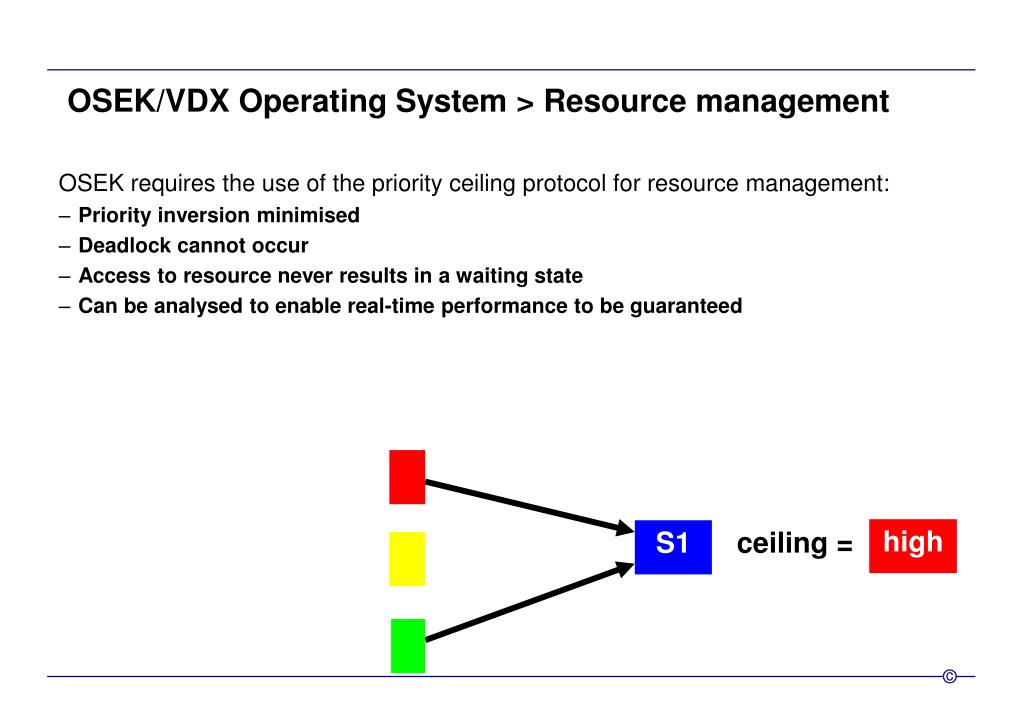 OSEK/VDX Operating System > Resource management

OSEK requires the use of the priority ceiling protocol for resource management:
– Priority inversion minimised
– Deadlock cannot occur
– Access to resource never results in a waiting state
– Can be analysed to enable real-time performance to be guaranteed

S1

ceiling = high

©